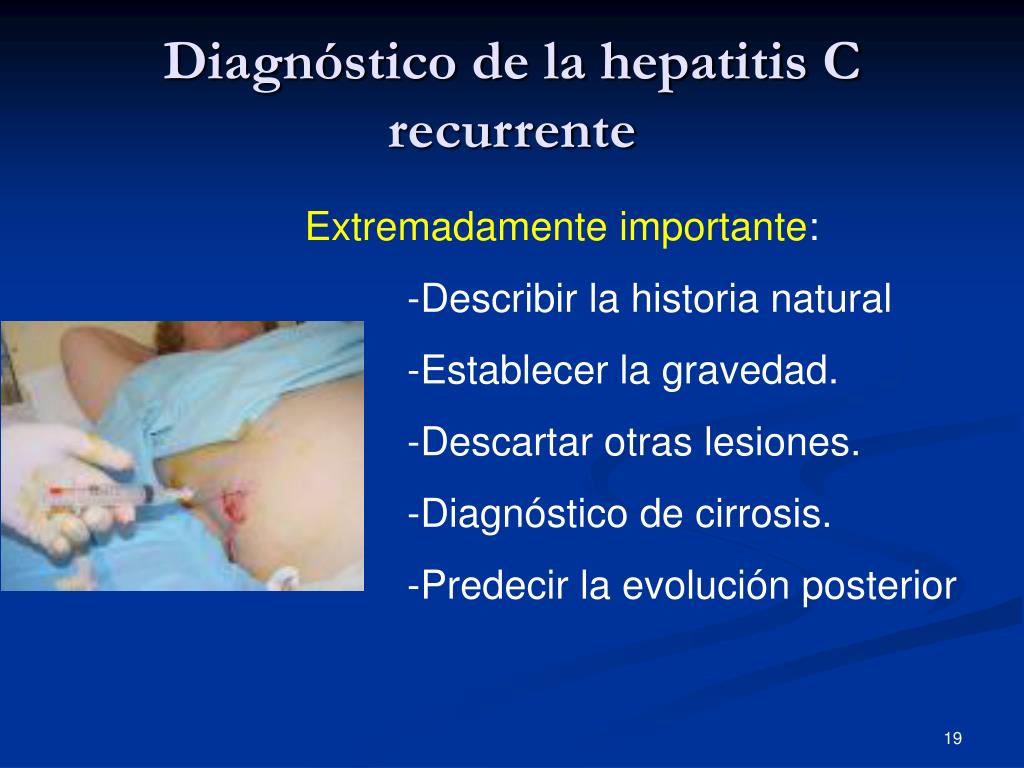 Diagnóstico de la hepatitis C recurrente

Extremadamente importante:

-Describir la historia natural

-Establecer la gravedad.

-Descartar otras lesiones.

-Diagnóstico de cirrosis.

-Predecir la evolución posterior

19